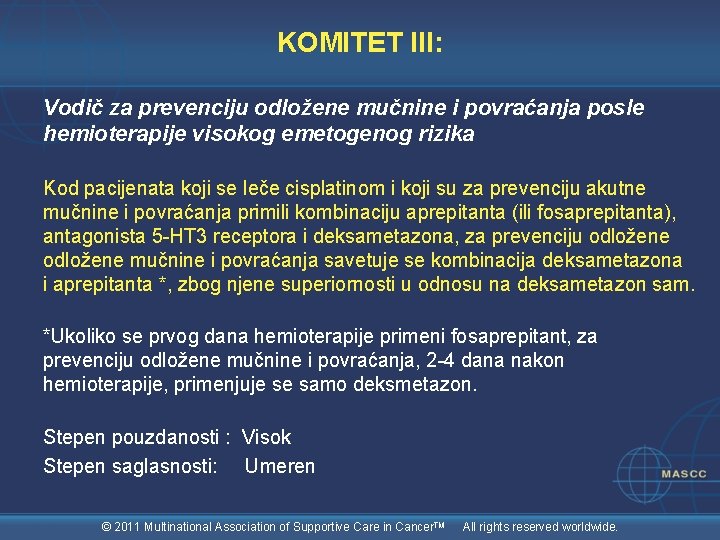 KOMITET III:

Vodič za prevenciju odložene mučnine i povraćanja posle hemioterapije visokog emetogenog rizika

Kod pacijenata koji se leče cisplatinom i koji su za prevenciju akutne mučnine i povraćanja primili kombinaciju aprepitanta (ili fosaprepitanta), antagonista 5-HT3 receptora i deksametazona, za prevenciju odložene odložene mučnine i povraćanja savetuje se kombinacija deksametazona i aprepitanta *, zbog njene superiornosti u odnosu na deksametazon sam.

*Ukoliko se prvog dana hemioterapije primeni fosaprepitant, za prevenciju odložene mučnine i povraćanja, 2-4 dana nakon hemioterapije, primenjuje se samo deksmetazon.

Stepen pouzdanosti : Visok
Stepen saglasnosti: Umeren

MASCC

© 2011 Multinational Association of Supportive Care in Cancer™ All rights reserved worldwide.